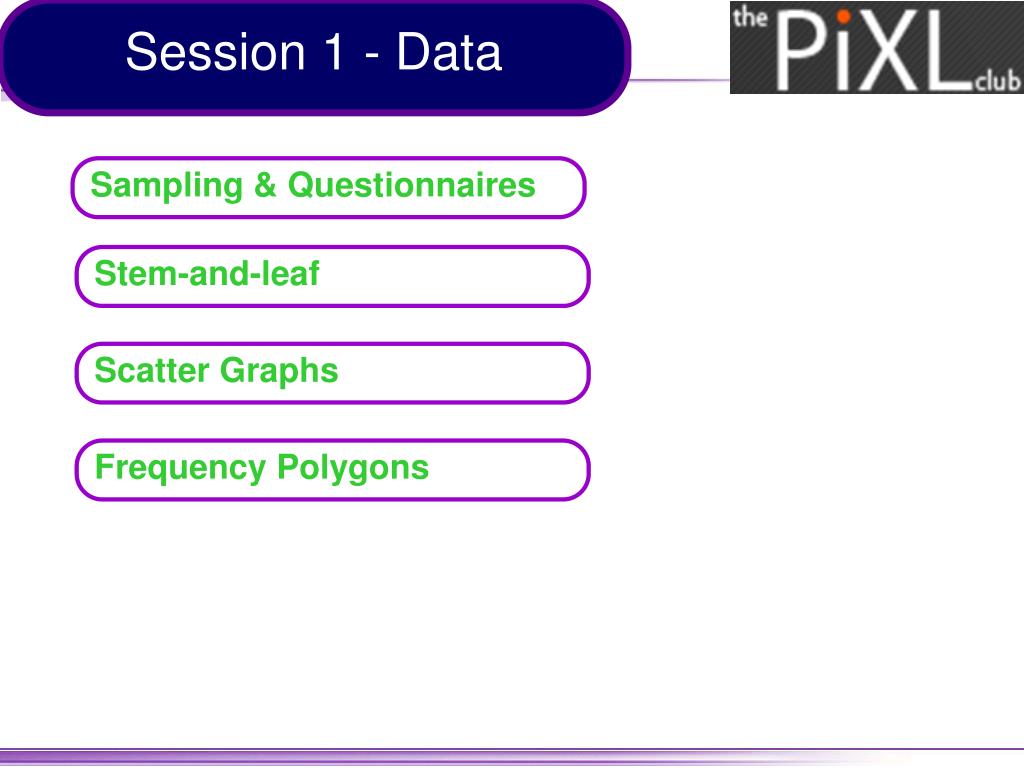 Session 1 - Data

the PiXL club

Sampling & Questionnaires

Stem-and-leaf

Scatter Graphs

Frequency Polygons